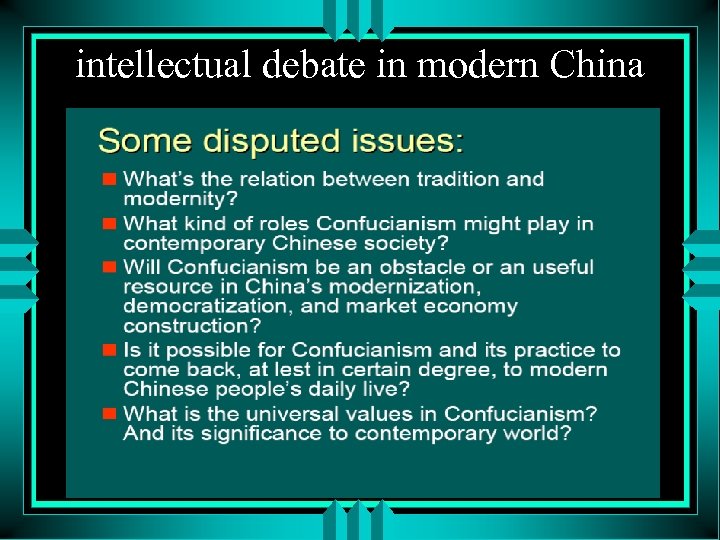 intellectual debate in modern China

Some disputed issues:

What's the relation between tradition and modernity?

What kind of roles Confucianism might play in contemporary Chinese society?

Will Confucianism be an obstacle or an useful resource in China's modernization, democratization, and market economy construction?

Is it possible for Confucianism and its practice to come back, at lest in certain degree, to modern Chinese people's daily live?

What is the universal values in Confucianism? And its significance to contemporary world?